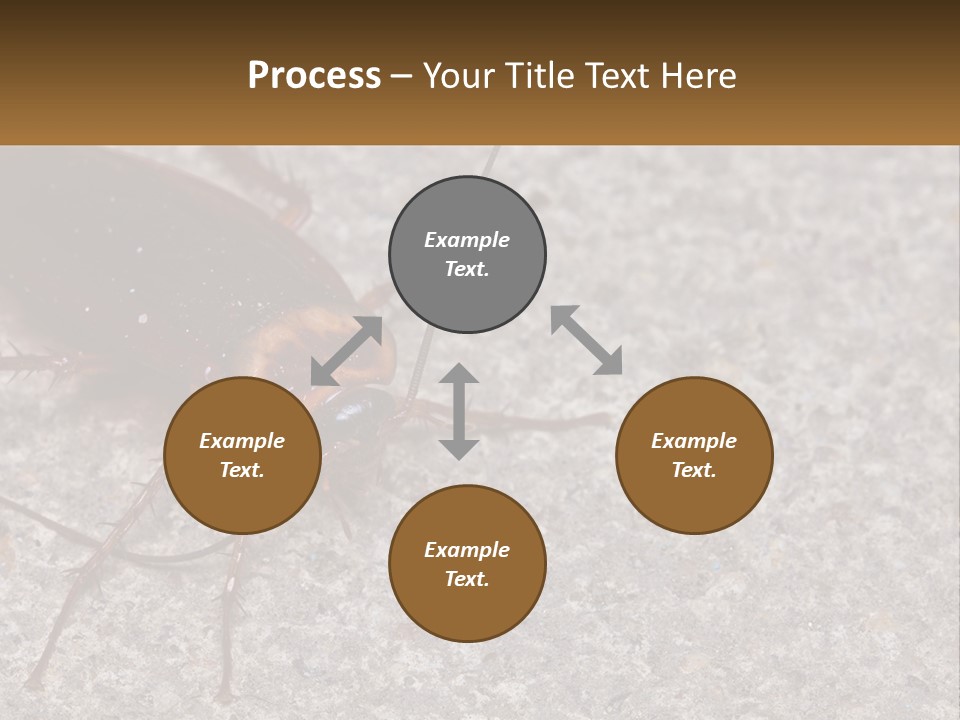 Process – Your Title Text Here

Example Text.

Example Text.

Example Text.

Example Text.